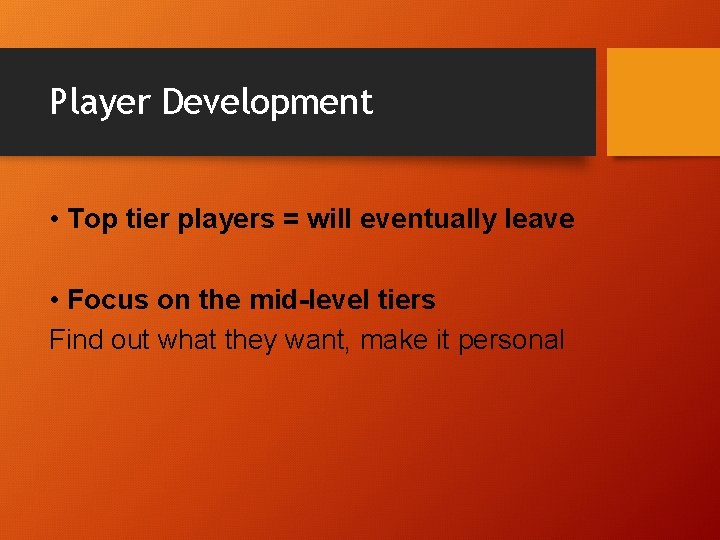 Player Development

• Top tier players = will eventually leave

• Focus on the mid-level tiers
Find out what they want, make it personal